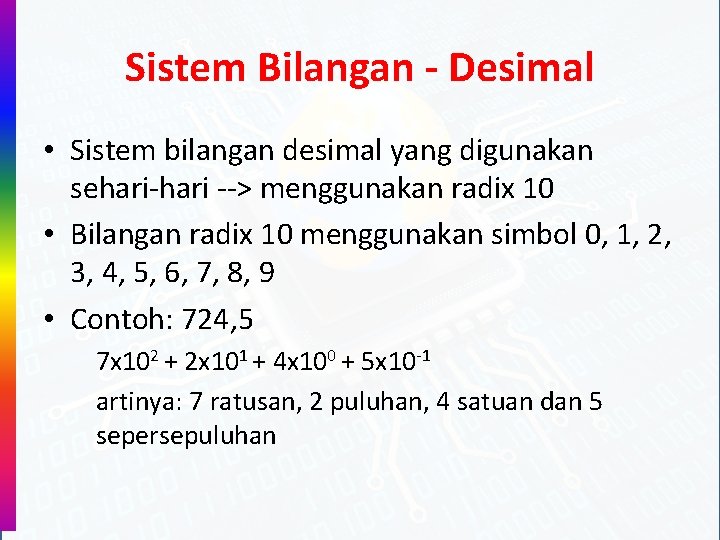 Sistem Bilangan - Desimal

• Sistem bilangan desimal yang digunakan sehari-hari --> menggunakan radix 10

• Bilangan radix 10 menggunakan simbol 0, 1, 2, 3, 4, 5, 6, 7, 8, 9

• Contoh: 724,5

$7x10^2 + 2x10^1 + 4x10^0 + 5x10^{-1}$

artinya: 7 ratusan, 2 puluhan, 4 satuan dan 5 sepersepuluhan